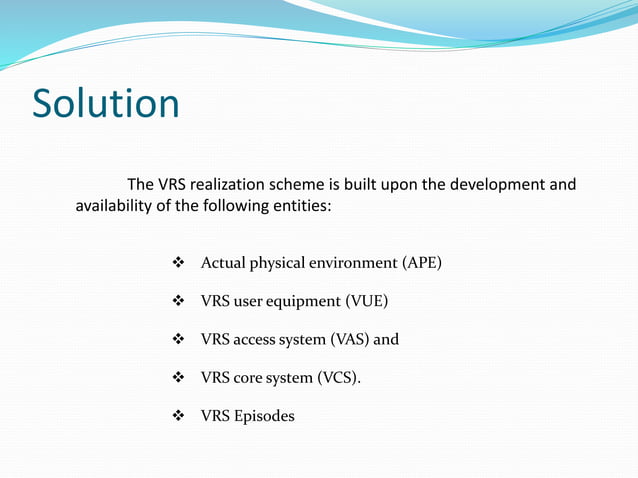 Solution

The VRS realization scheme is built upon the development and availability of the following entities:

❖ Actual physical environment (APE)

❖ VRS user equipment (VUE)

❖ VRS access system (VAS) and

❖ VRS core system (VCS).

❖ VRS Episodes